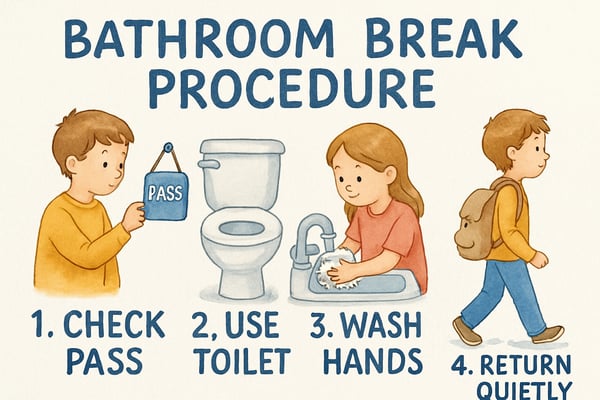 BATHROOM BREAK PROCEDURE

PASS

1. CHECK PASS

2, USE TOILET

3. WASH HANDS

4. RETURN QUIETLY